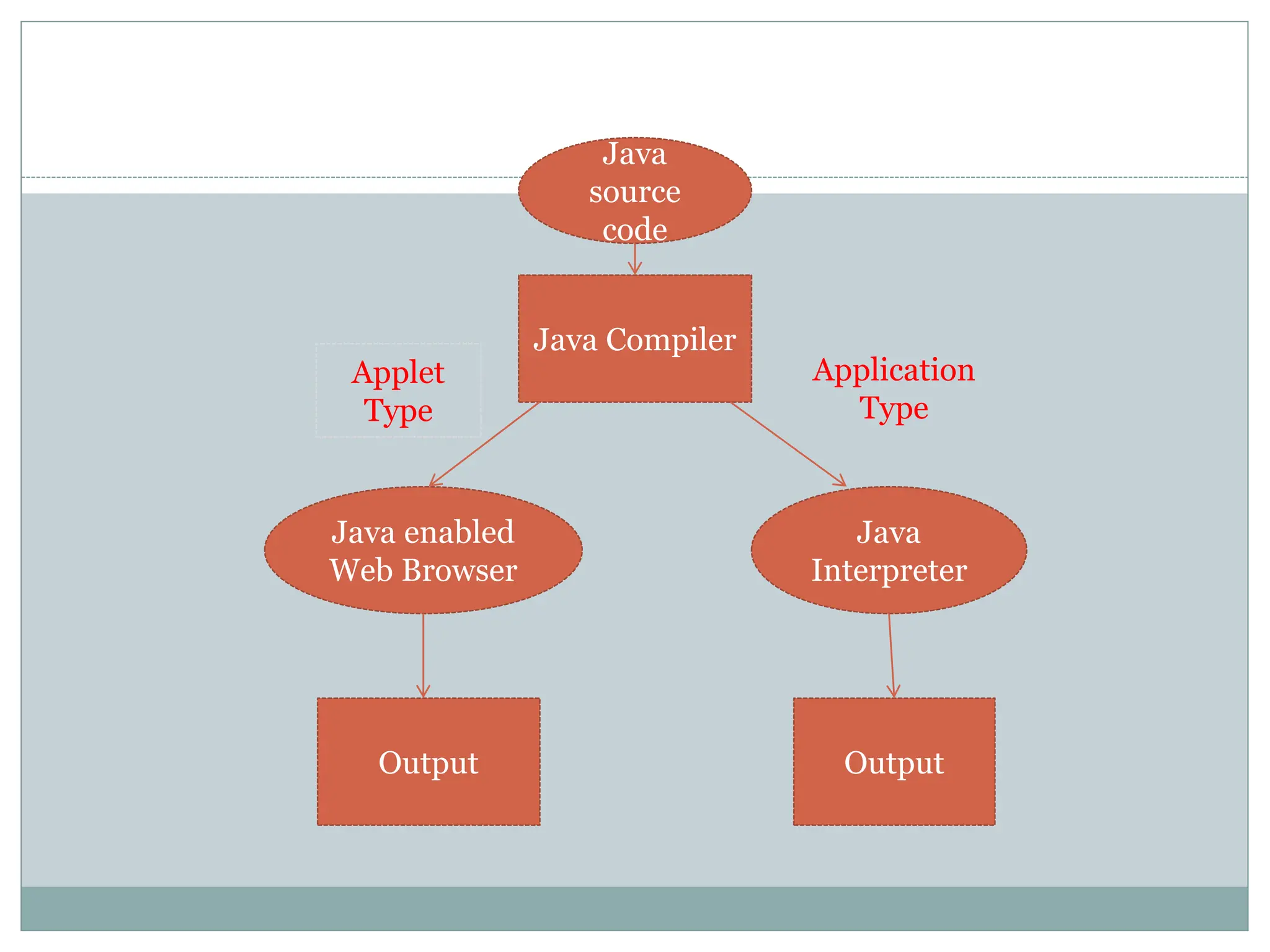 Java source code

Java Compiler

Applet Type

Application Type

Java enabled Web Browser

Java Interpreter

Output

Output